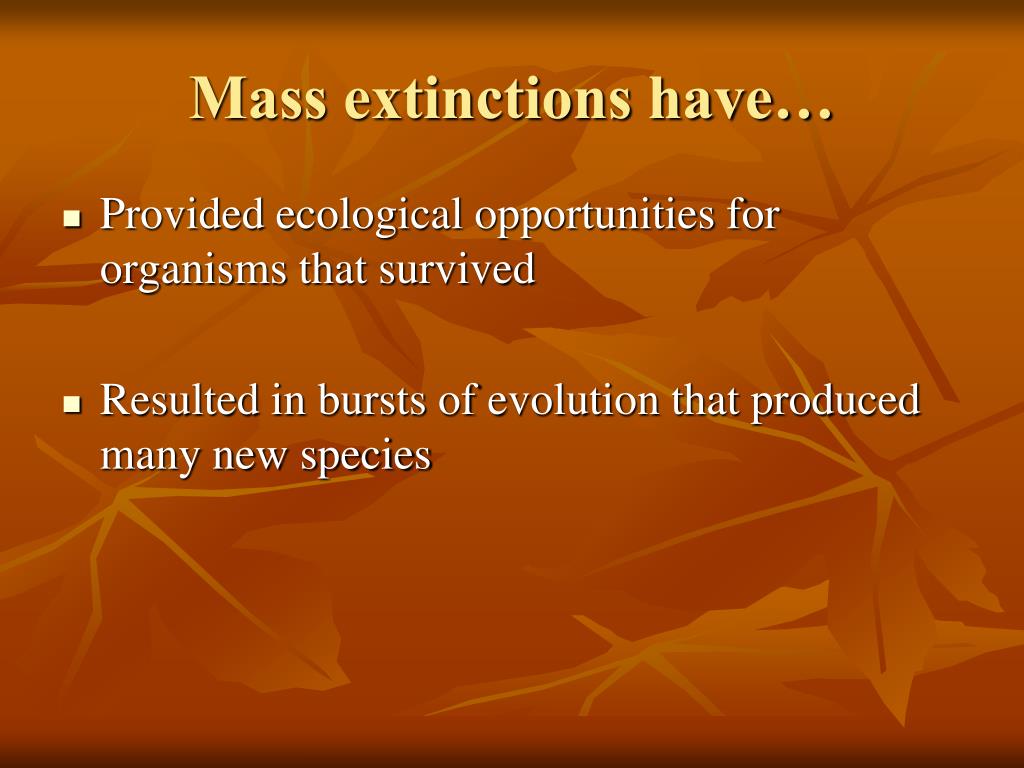 Mass extinctions have…

- Provided ecological opportunities for organisms that survived

- Resulted in bursts of evolution that produced many new species